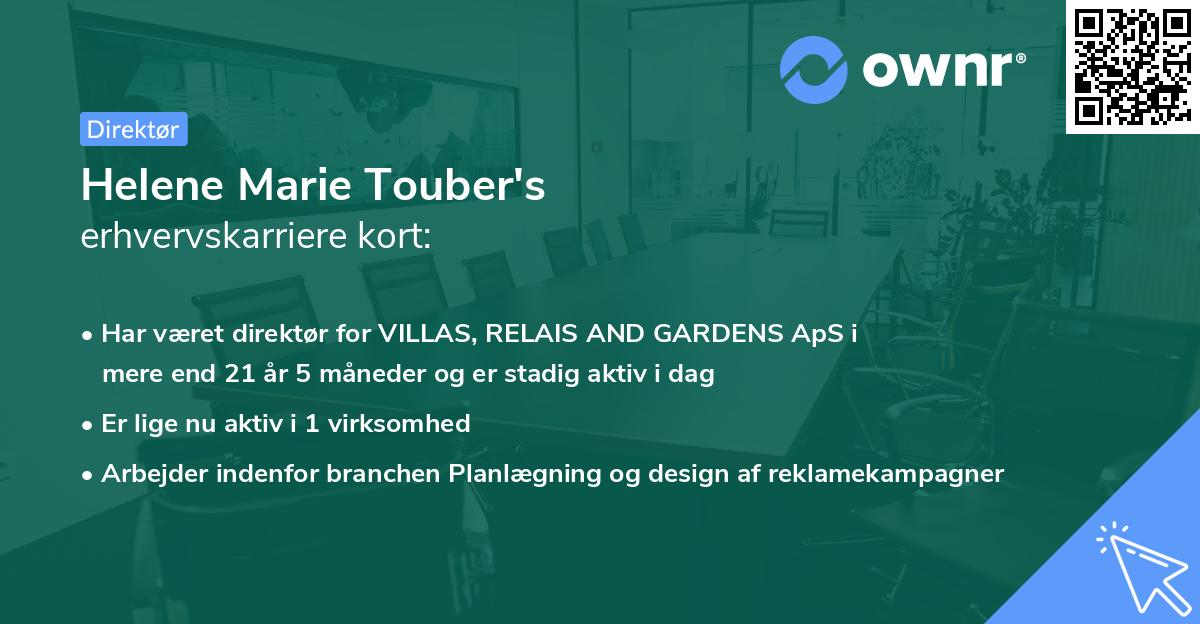 ownr®

Direktør

Helene Marie Touber's
erhvervskarriere kort:

• Har været direktør for VILLAS, RELAIS AND GARDENS ApS i mere end 21 år 5 måneder og er stadig aktiv i dag

• Er lige nu aktiv i 1 virksomhed

• Arbejder indenfor branchen Planlægning og design af reklamekampagner